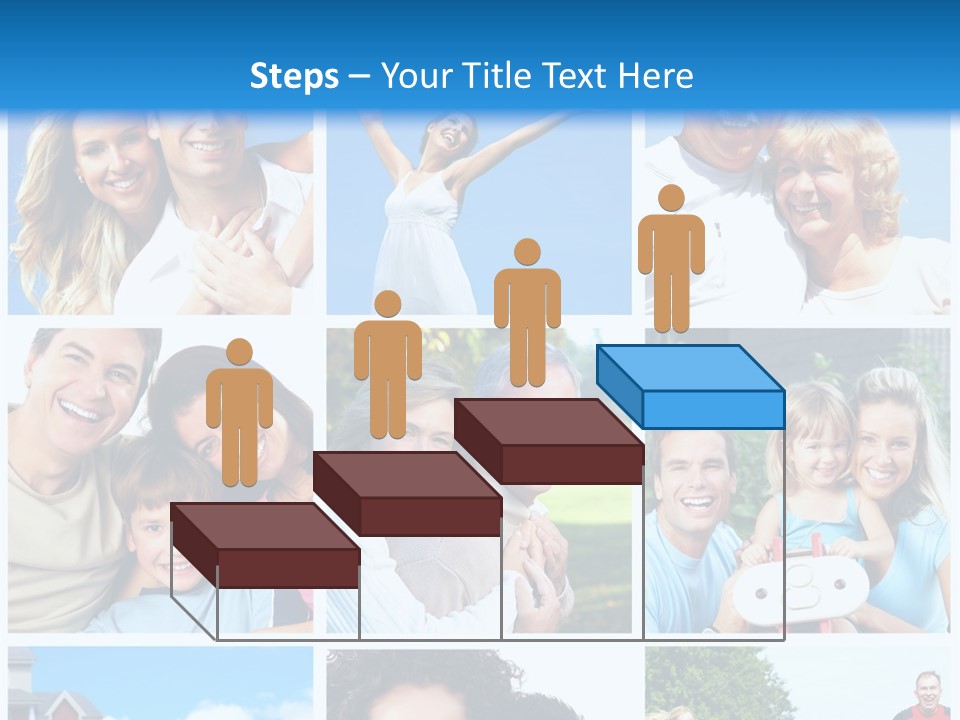 Steps – Your Title Text Here